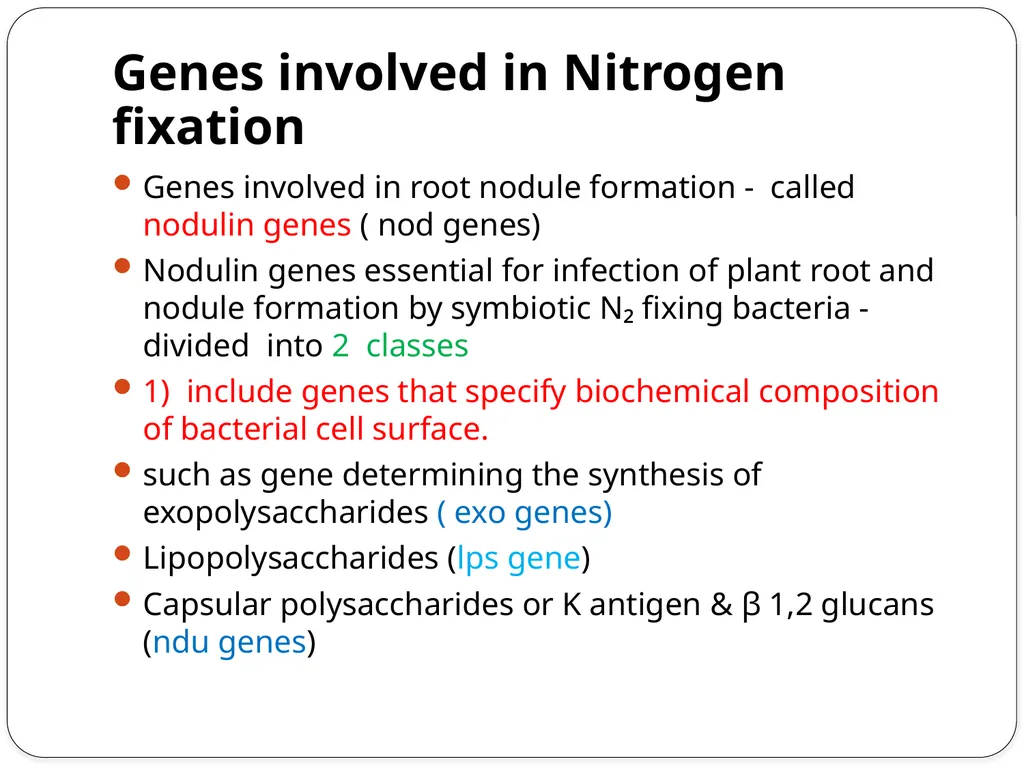 Genes involved in Nitrogen fixation

- Genes involved in root nodule formation - called nodulin genes ( nod genes)
- Nodulin genes essential for infection of plant root and nodule formation by symbiotic $N_2$ fixing bacteria - divided into 2 classes
- 1) include genes that specify biochemical composition of bacterial cell surface.
- such as gene determining the synthesis of exopolysaccharides ( exo genes)
- Lipopolysaccharides (lps gene)
- Capsular polysaccharides or K antigen & β 1,2 glucans (ndu genes)